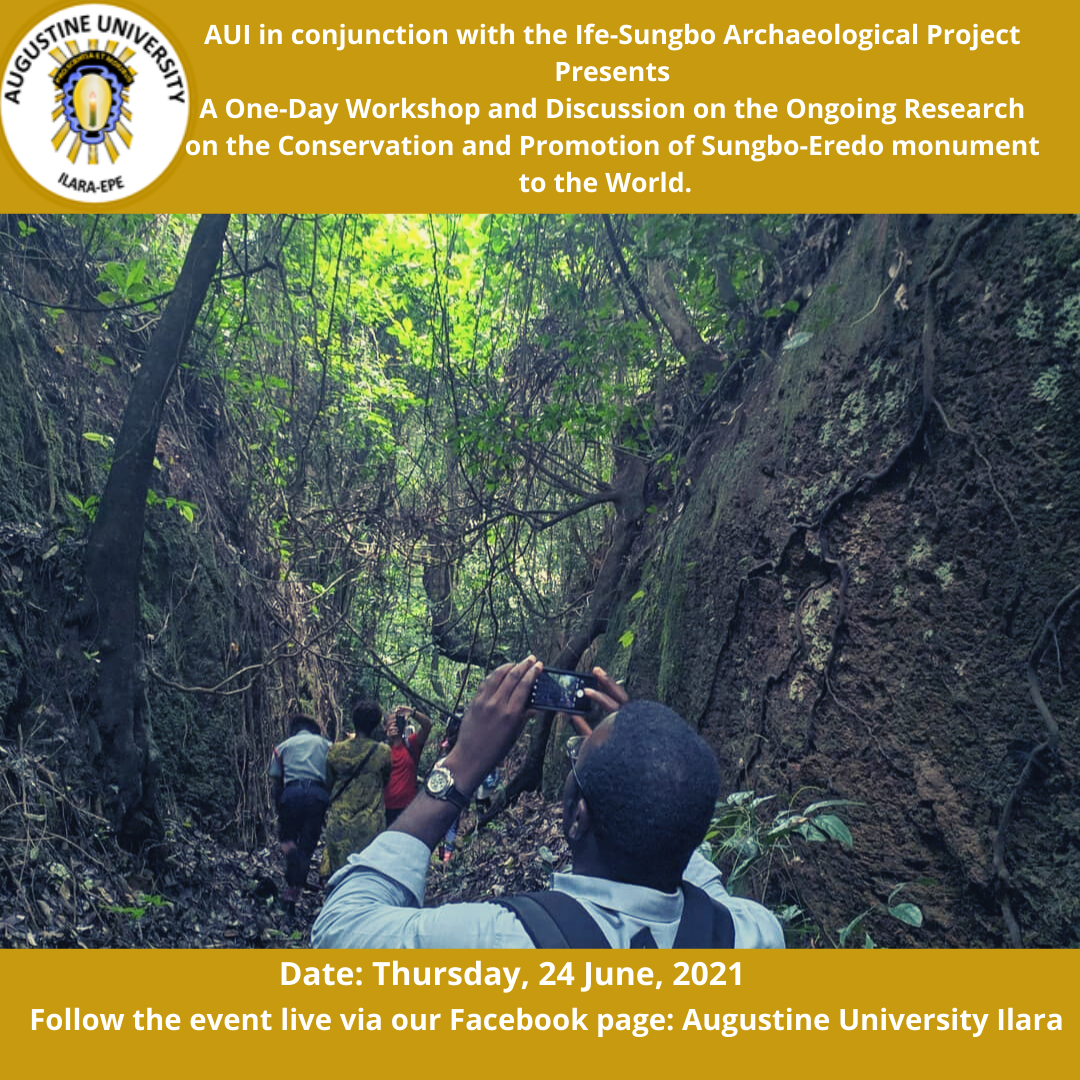 AUGUSTINE UNIVERSITY
ILARA-EPE

AUI in conjunction with the Ife-Sungbo Archaeological Project Presents
A One-Day Workshop and Discussion on the Ongoing Research on the Conservation and Promotion of Sungbo-Eredo monument to the World.

Date: Thursday, 24 June, 2021
Follow the event live via our Facebook page: Augustine University Ilara